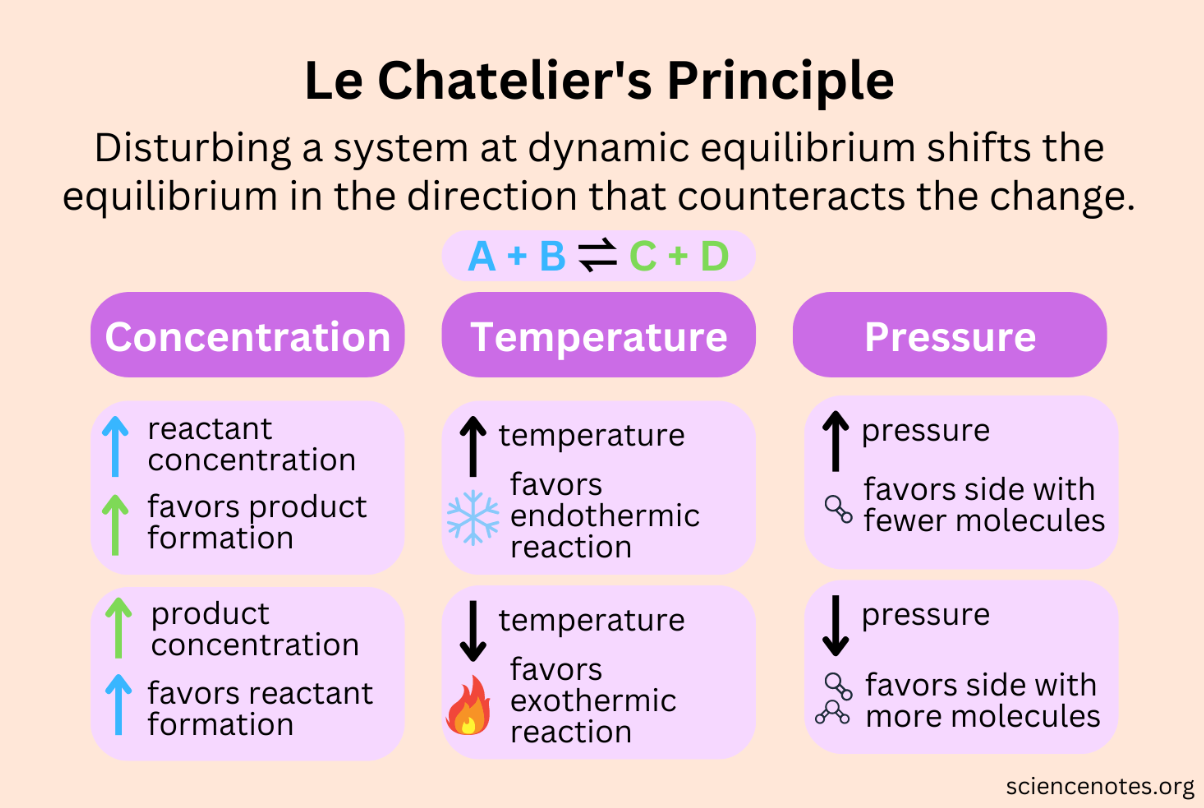 Le Chatelier's Principle

Disturbing a system at dynamic equilibrium shifts the equilibrium in the direction that counteracts the change.

$A + B \rightleftharpoons C + D$

Concentration

↑ reactant concentration
↑ favors product formation

↑ product concentration
↑ favors reactant formation

Temperature

↑ temperature
favors endothermic reaction

↓ temperature
favors exothermic reaction

Pressure

↑ pressure
favors side with fewer molecules

↓ pressure
favors side with more molecules

sciencenotes.org